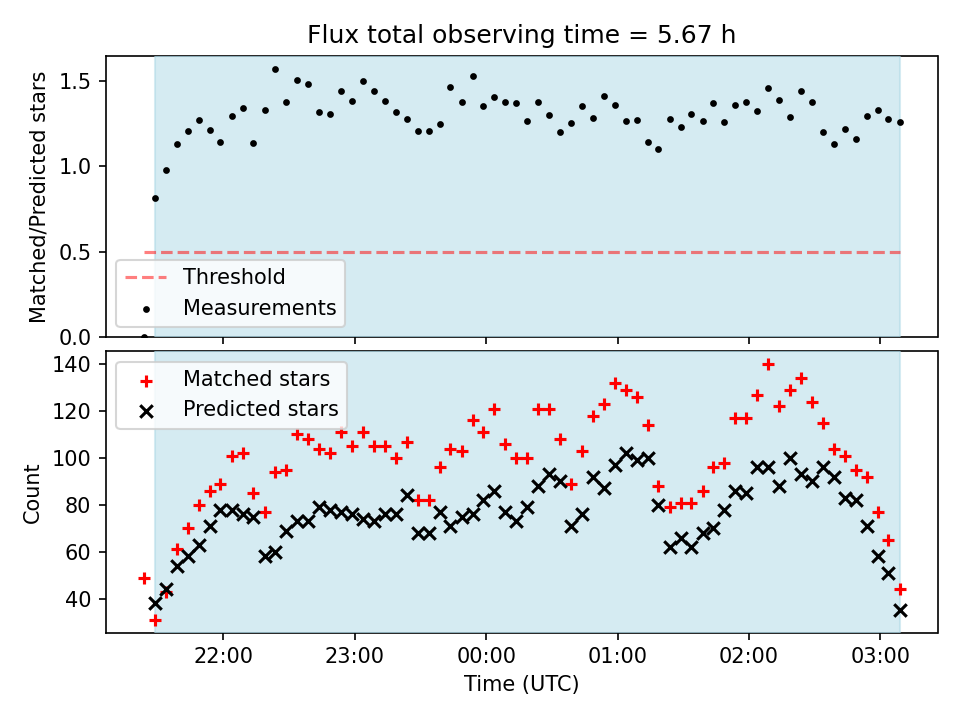 Flux total observing time = 5.67 h

Matched/Predicted stars

1.5
1.0
0.5
0.0

Threshold
Measurements

Count

140
120
100
80
60
40

Matched stars
Predicted stars

22:00
23:00
00:00
01:00
02:00
03:00

Time (UTC)